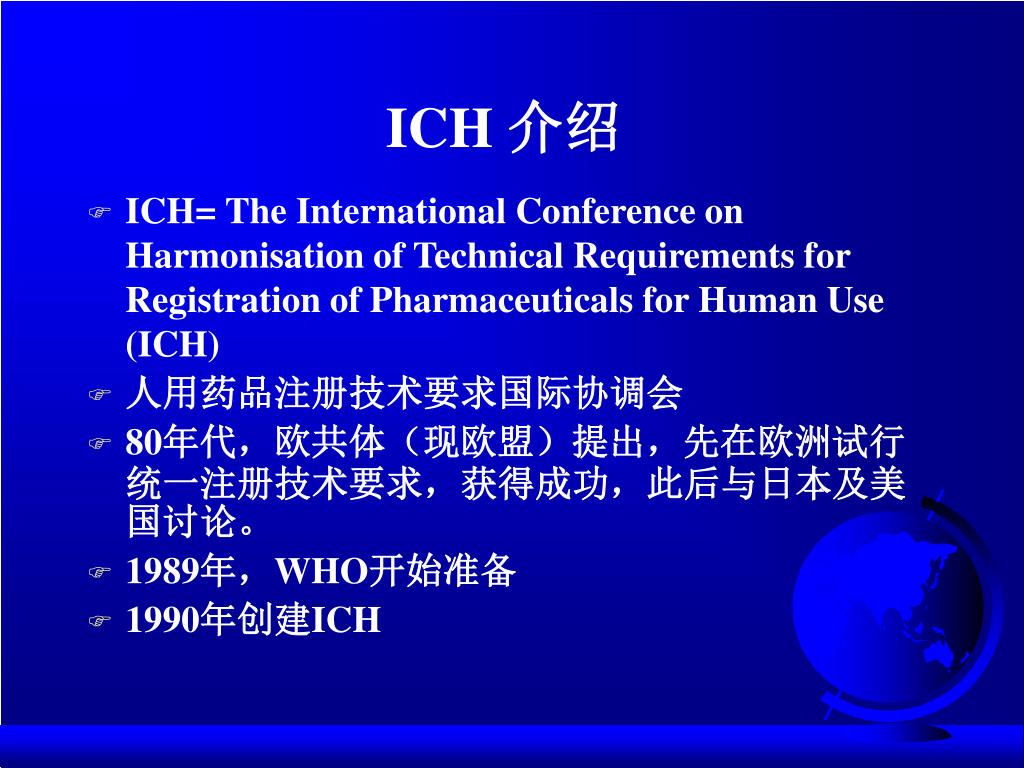 ICH 介绍

ICH= The International Conference on Harmonisation of Technical Requirements for Registration of Pharmaceuticals for Human Use (ICH)

人用药品注册技术要求国际协调会

80年代，欧共体（现欧盟）提出，先在欧洲试行统一注册技术要求，获得成功，此后与日本及美国讨论。

1989年，WHO开始准备

1990年创建ICH